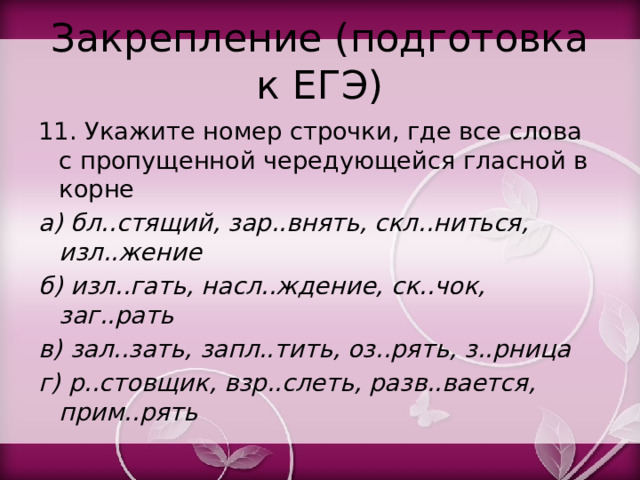 Закрепление (подготовка к ЕГЭ)

11. Укажите номер строчки, где все слова с пропущенной чередующейся гласной в корне

а) бл..стящий, зар..внять, скл..ниться, изл..жение

б) изл..гать, насл..ждение, ск..чок, заг..рать

в) зал..зать, запл..тить, оз..рять, з..рница

г) р..стовщик, взр..слеть, разв..вается, прим..рять